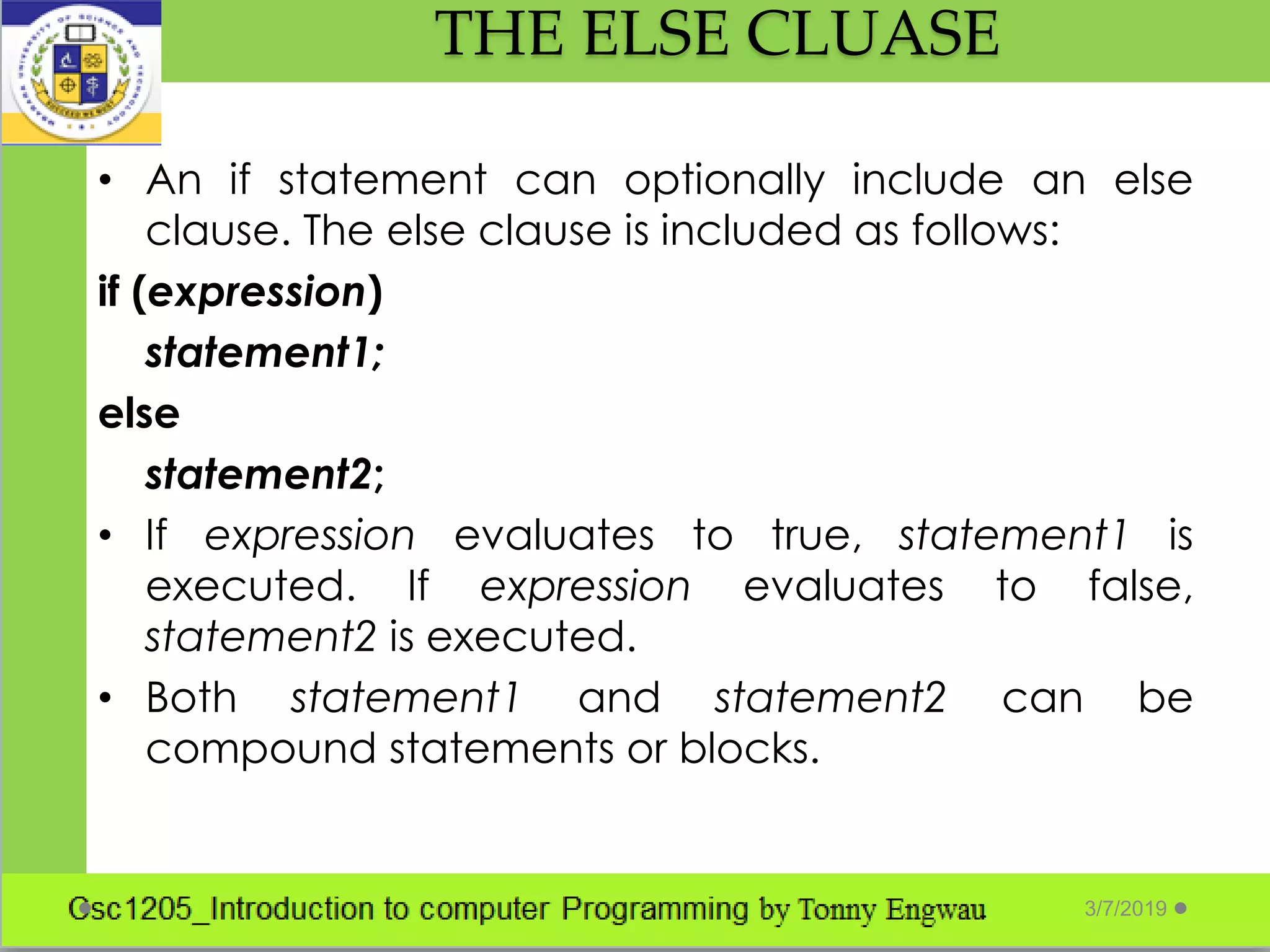 THE ELSE CLUASE

• An if statement can optionally include an else clause. The else clause is included as follows:

if (expression)

statement1;

else

statement2;

• If expression evaluates to true, statement1 is executed. If expression evaluates to false, statement2 is executed.

• Both statement1 and statement2 can be compound statements or blocks.

Csc1205_Introduction to computer Programming by Tonny Engwau

3/7/2019